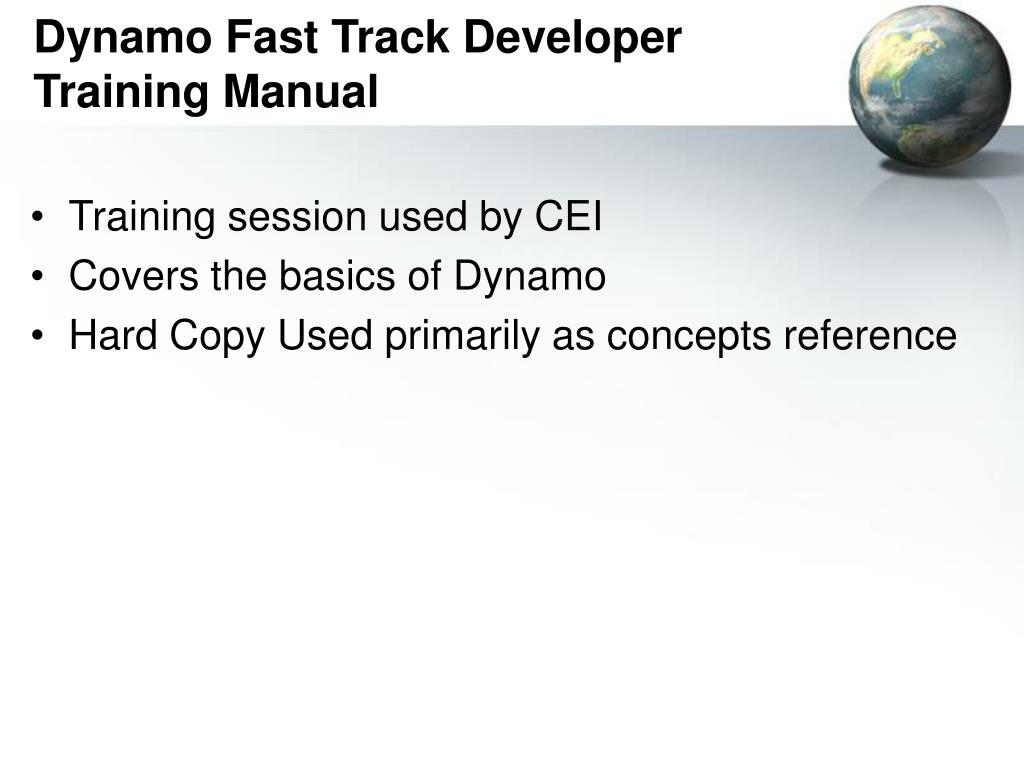 Dynamo Fast Track Developer Training Manual

• Training session used by CEI
• Covers the basics of Dynamo
• Hard Copy Used primarily as concepts reference